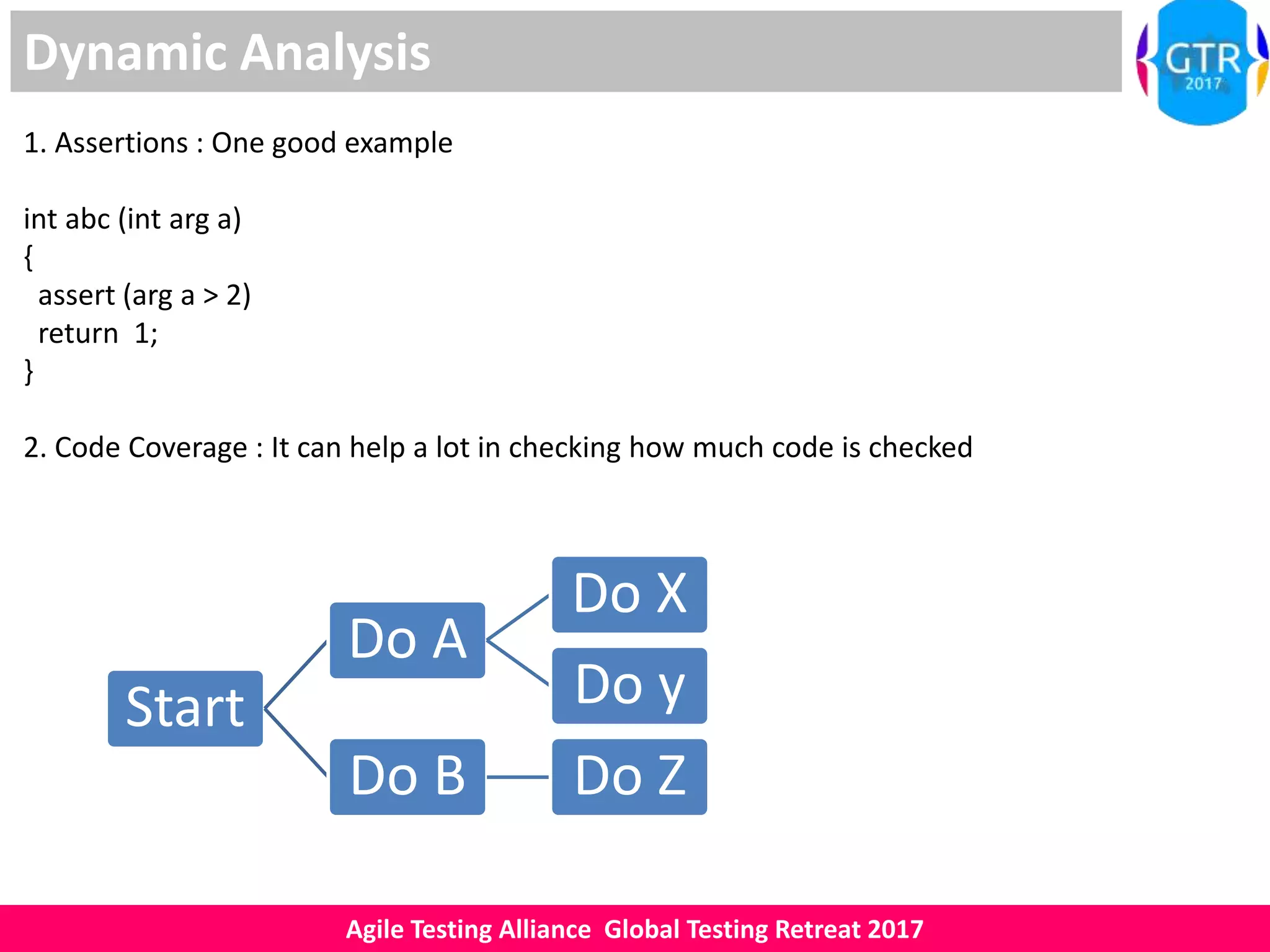 Dynamic Analysis

GTR 2017

1. Assertions : One good example

int abc (int arg a)
{
assert (arg a > 2)
return 1;
}

2. Code Coverage : It can help a lot in checking how much code is checked

Start

Do A

Do B

Do X

Do y

Do Z

Agile Testing Alliance Global Testing Retreat 2017